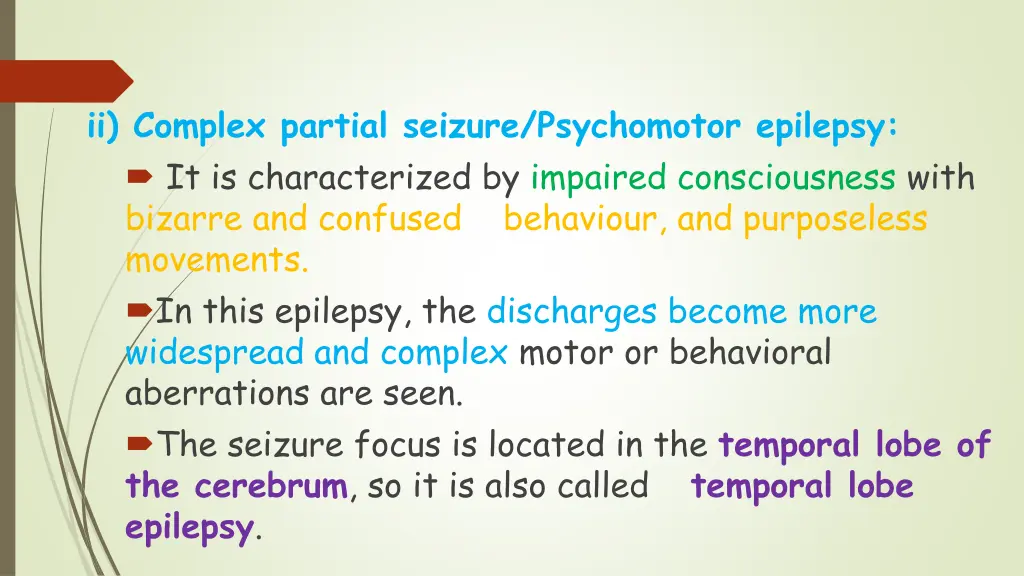 ii) Complex partial seizure/Psychomotor epilepsy:

It is characterized by impaired consciousness with bizarre and confused behaviour, and purposeless movements.

In this epilepsy, the discharges become more widespread and complex motor or behavioral aberrations are seen.

The seizure focus is located in the temporal lobe of the cerebrum, so it is also called temporal lobe epilepsy.